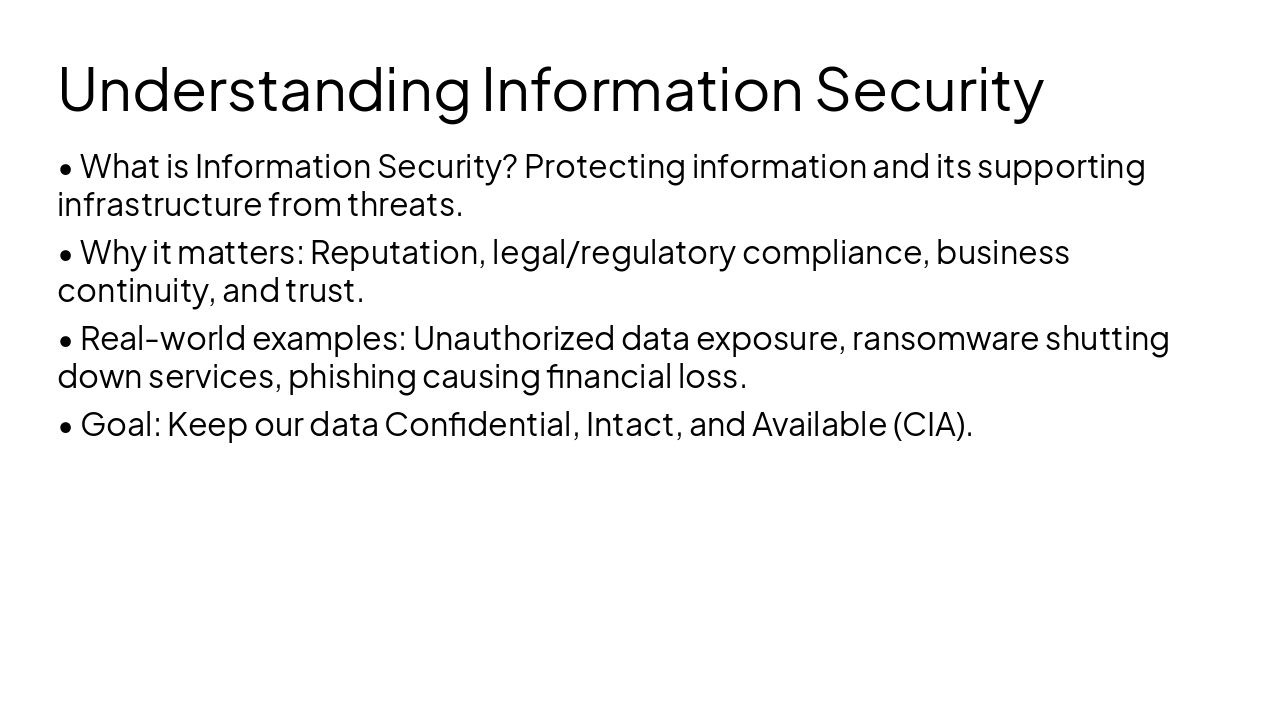 Understanding Information Security

• What is Information Security? Protecting information and its supporting infrastructure from threats.

• Why it matters: Reputation, legal/regulatory compliance, business continuity, and trust.

• Real-world examples: Unauthorized data exposure, ransomware shutting down services, phishing causing financial loss.

• Goal: Keep our data Confidential, Intact, and Available (CIA).